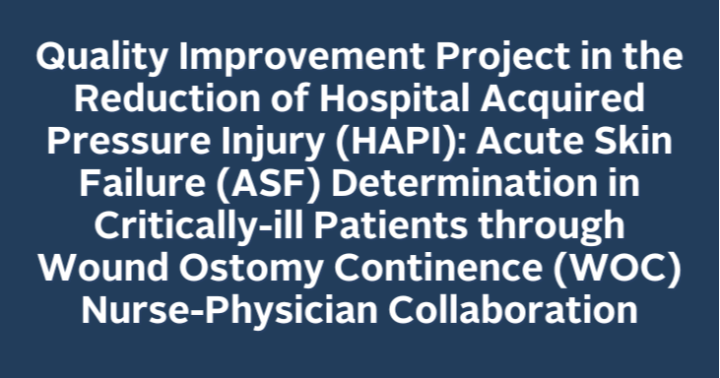 Quality Improvement Project in the Reduction of Hospital Acquired Pressure Injury (HAPI): Acute Skin Failure (ASF) Determination in Critically-ill Patients through Wound Ostomy Continence (WOC) Nurse-Physician Collaboration